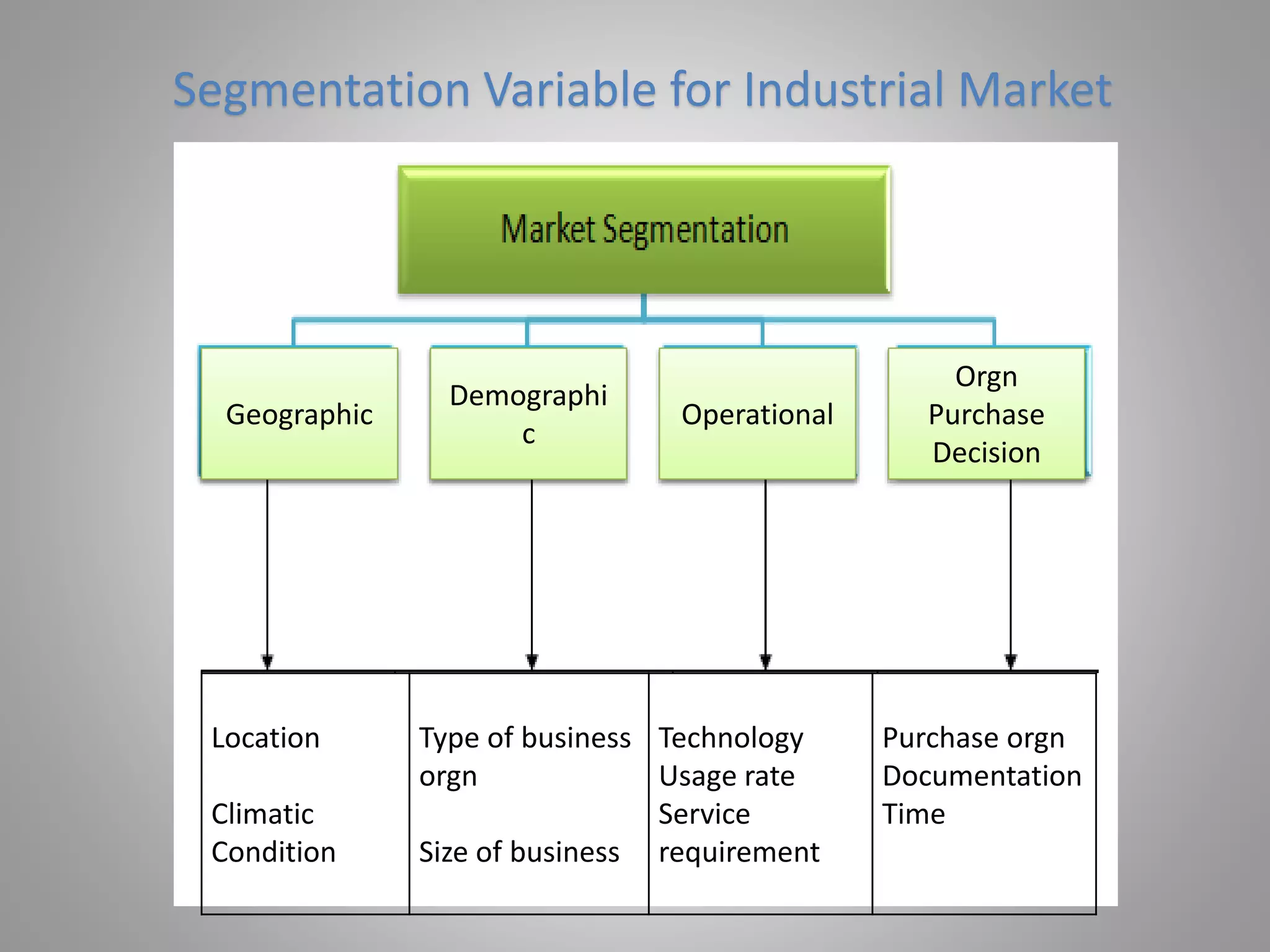 Segmentation Variable for Industrial Market

Market Segmentation

Geographic

Demographi c

Operational

Orgn Purchase Decision

| Location<br><br>Climatic Condition | Type of business orgn<br><br>Size of business | Technology<br>Usage rate<br>Service requirement | Purchase orgn<br>Documentation<br>Time |
|---|---|---|---|